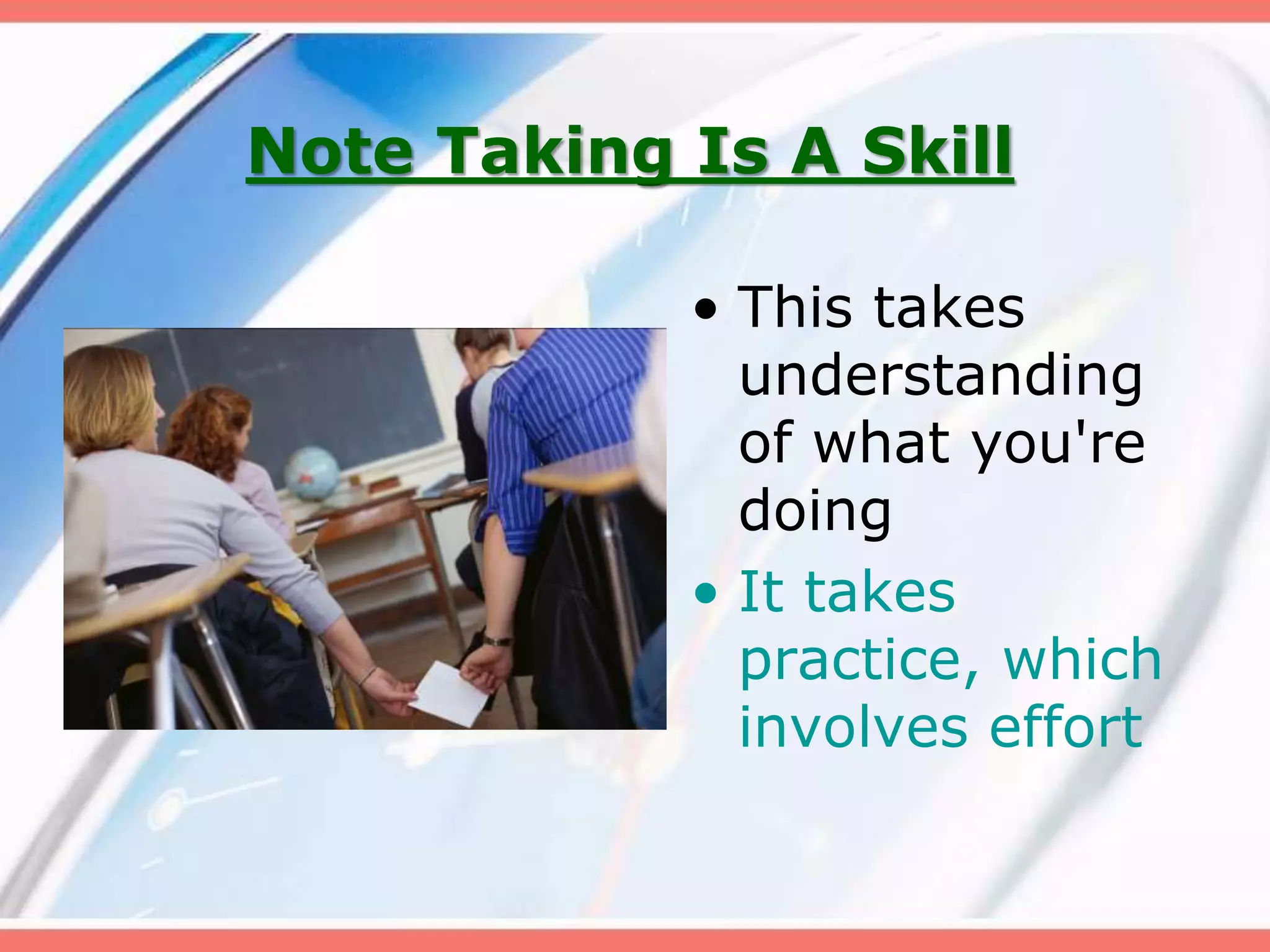 Note Taking Is A Skill

• This takes understanding of what you're doing

• It takes practice, which involves effort